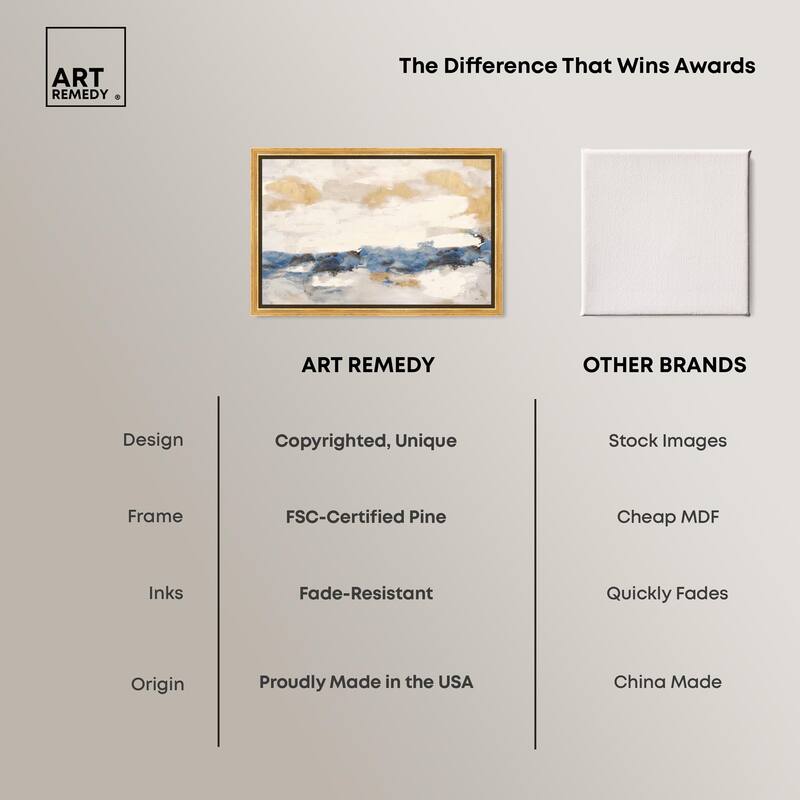 ART REMEDY ®

The Difference That Wins Awards

| | ART REMEDY | OTHER BRANDS |
|---|---|---|
| Design | Copyrighted, Unique | Stock Images |
| Frame | FSC-Certified Pine | Cheap MDF |
| Inks | Fade-Resistant | Quickly Fades |
| Origin | Proudly Made in the USA | China Made |